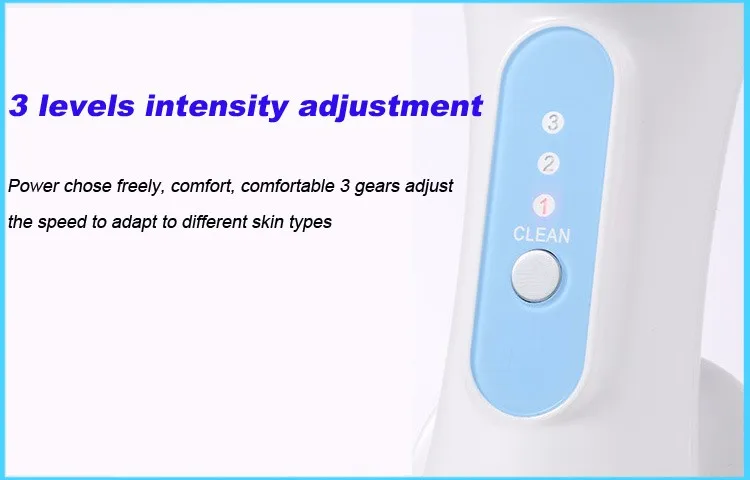 3 levels intensity adjustment

Power chose freely, comfort, comfortable 3 gears adjust the speed to adapt to different skin types

3

2

1

CLEAN